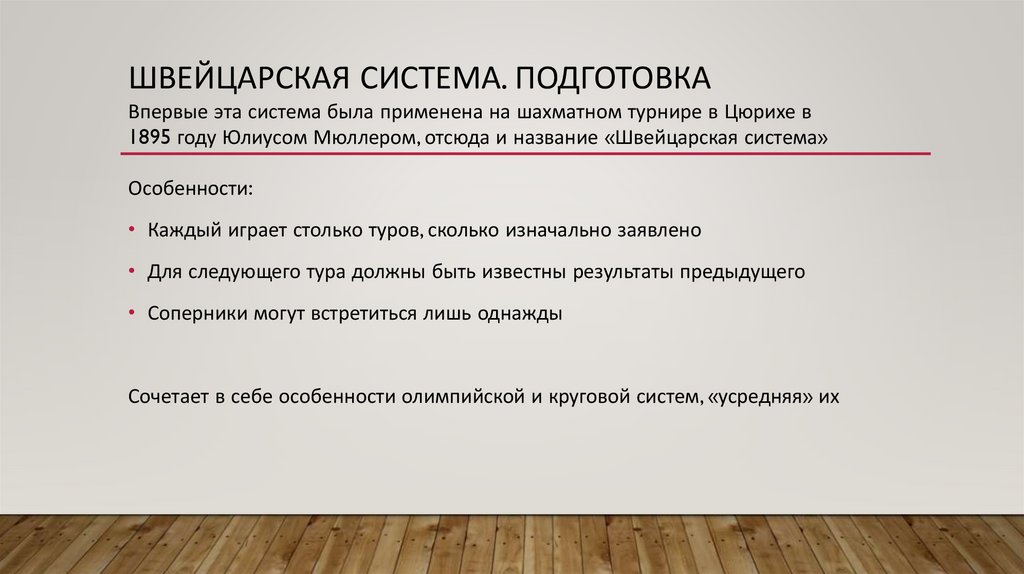 ШВЕЙЦАРСКАЯ СИСТЕМА. ПОДГОТОВКА

Впервые эта система была применена на шахматном турнире в Цюрихе в 1895 году Юлиусом Мюллером, отсюда и название «Швейцарская система»

Особенности:

• Каждый играет столько туров, сколько изначально заявлено

• Для следующего тура должны быть известны результаты предыдущего

• Соперники могут встретиться лишь однажды

Сочетает в себе особенности олимпийской и круговой систем, «усредняя» их